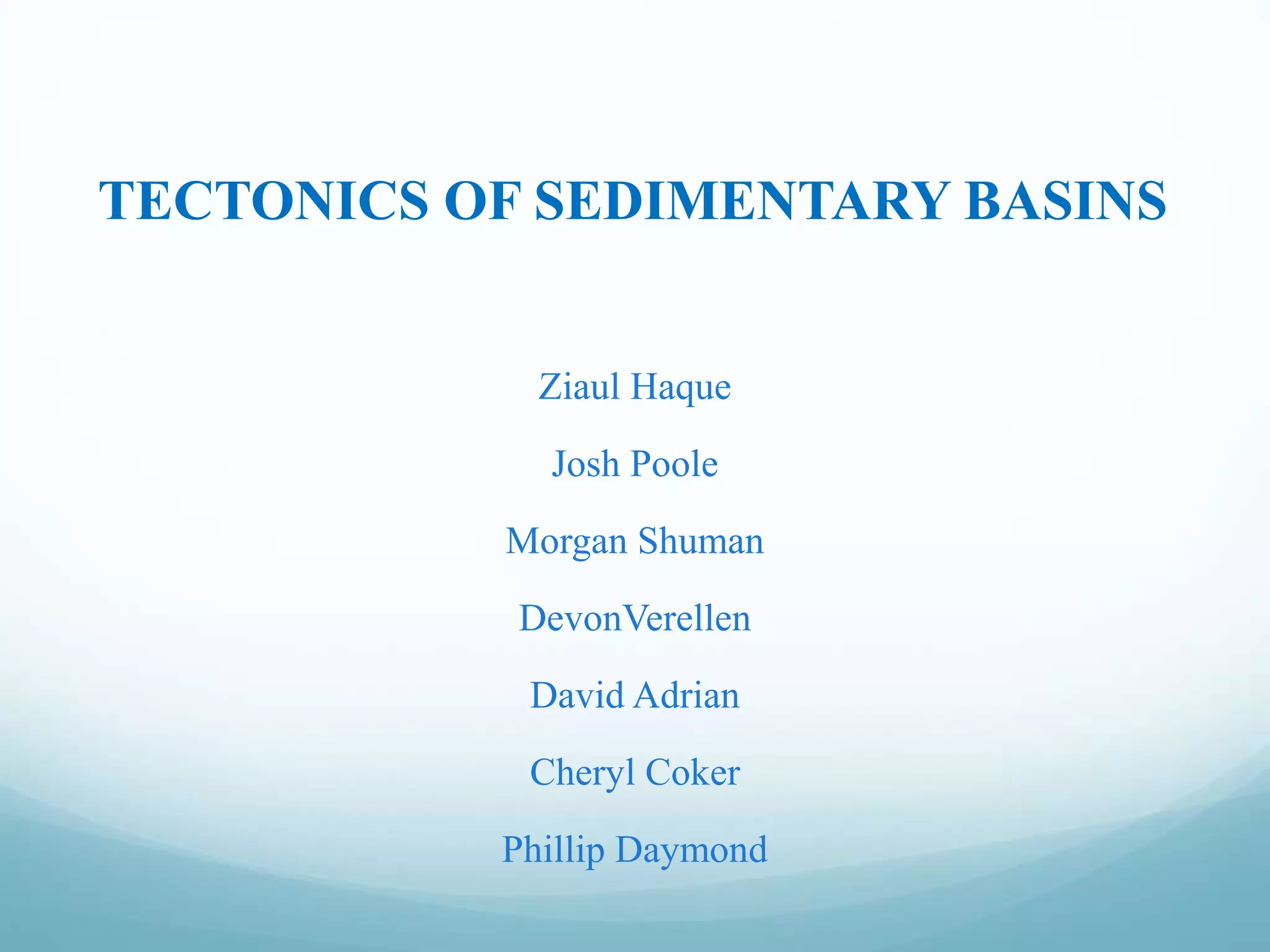 TECTONICS OF SEDIMENTARY BASINS

Ziaul Haque

Josh Poole

Morgan Shuman

DevonVerellen

David Adrian

Cheryl Coker

Phillip Daymond